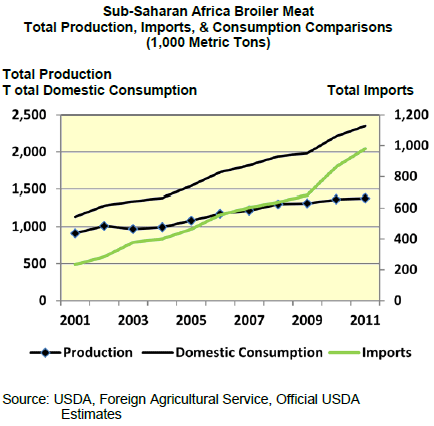 Sub-Saharan Africa Broiler Meat
Total Production, Imports, & Consumption Comparisons
(1,000 Metric Tons)

Total Production
T otal Domestic Consumption

Total Imports

2,500
2,000
1,500
1,000
500
0

1,200
1,000
800
600
400
200
0

2001
2003
2005
2007
2009
2011

Production
Domestic Consumption
Imports

Source: USDA, Foreign Agricultural Service, Official USDA Estimates